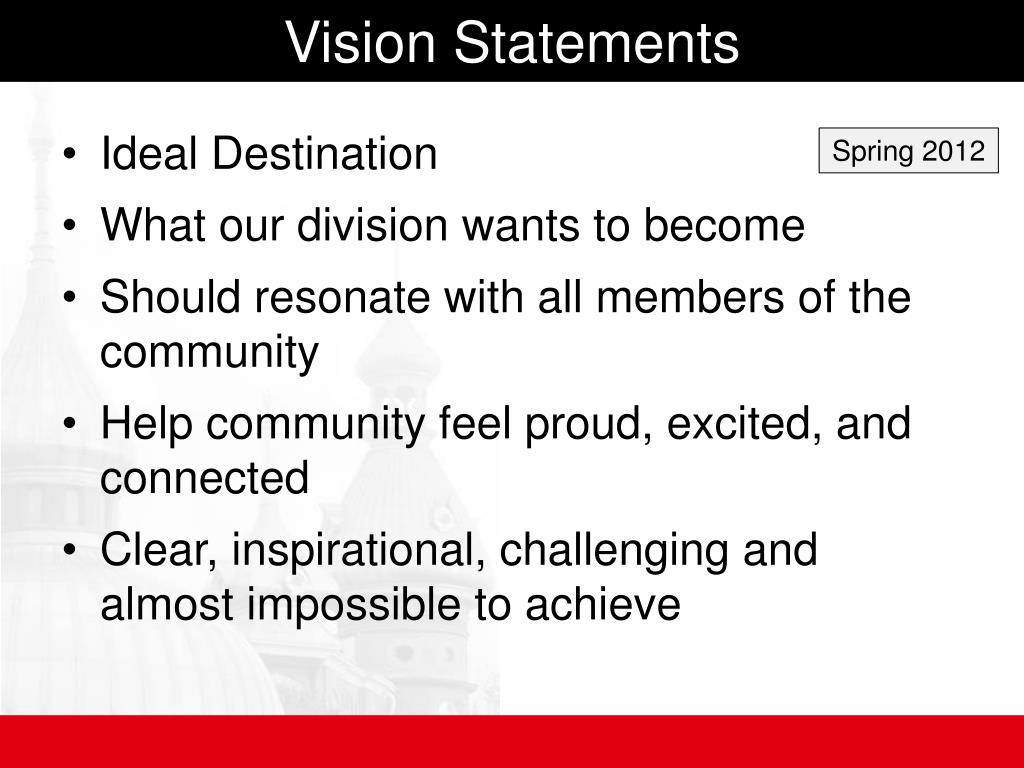 Vision Statements

Spring 2012

• Ideal Destination
• What our division wants to become
• Should resonate with all members of the community
• Help community feel proud, excited, and connected
• Clear, inspirational, challenging and almost impossible to achieve